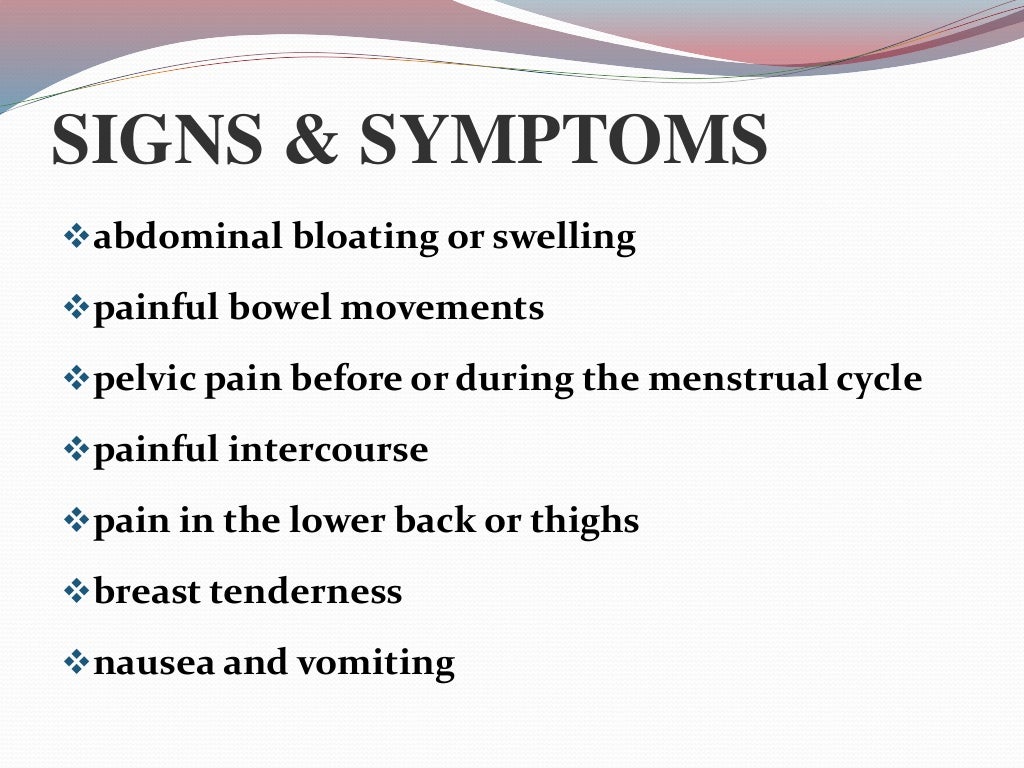 SIGNS & SYMPTOMS

❖abdominal bloating or swelling

❖painful bowel movements

❖pelvic pain before or during the menstrual cycle

❖painful intercourse

❖pain in the lower back or thighs

❖breast tenderness

❖nausea and vomiting